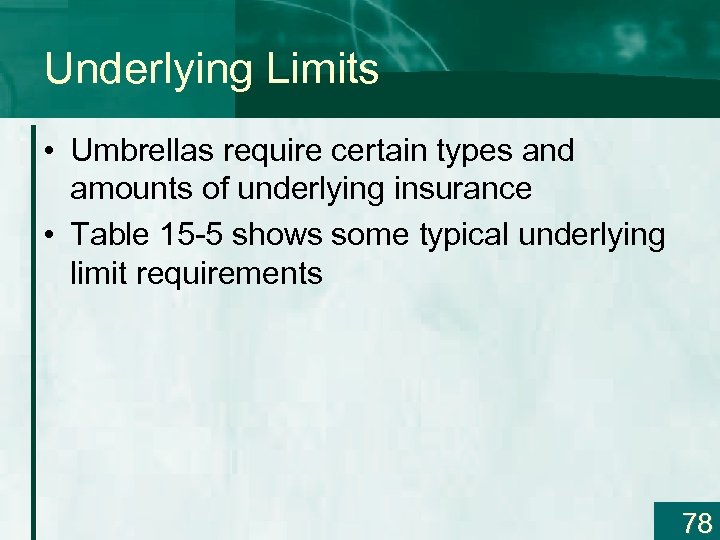 Underlying Limits

• Umbrellas require certain types and amounts of underlying insurance
• Table 15-5 shows some typical underlying limit requirements

78